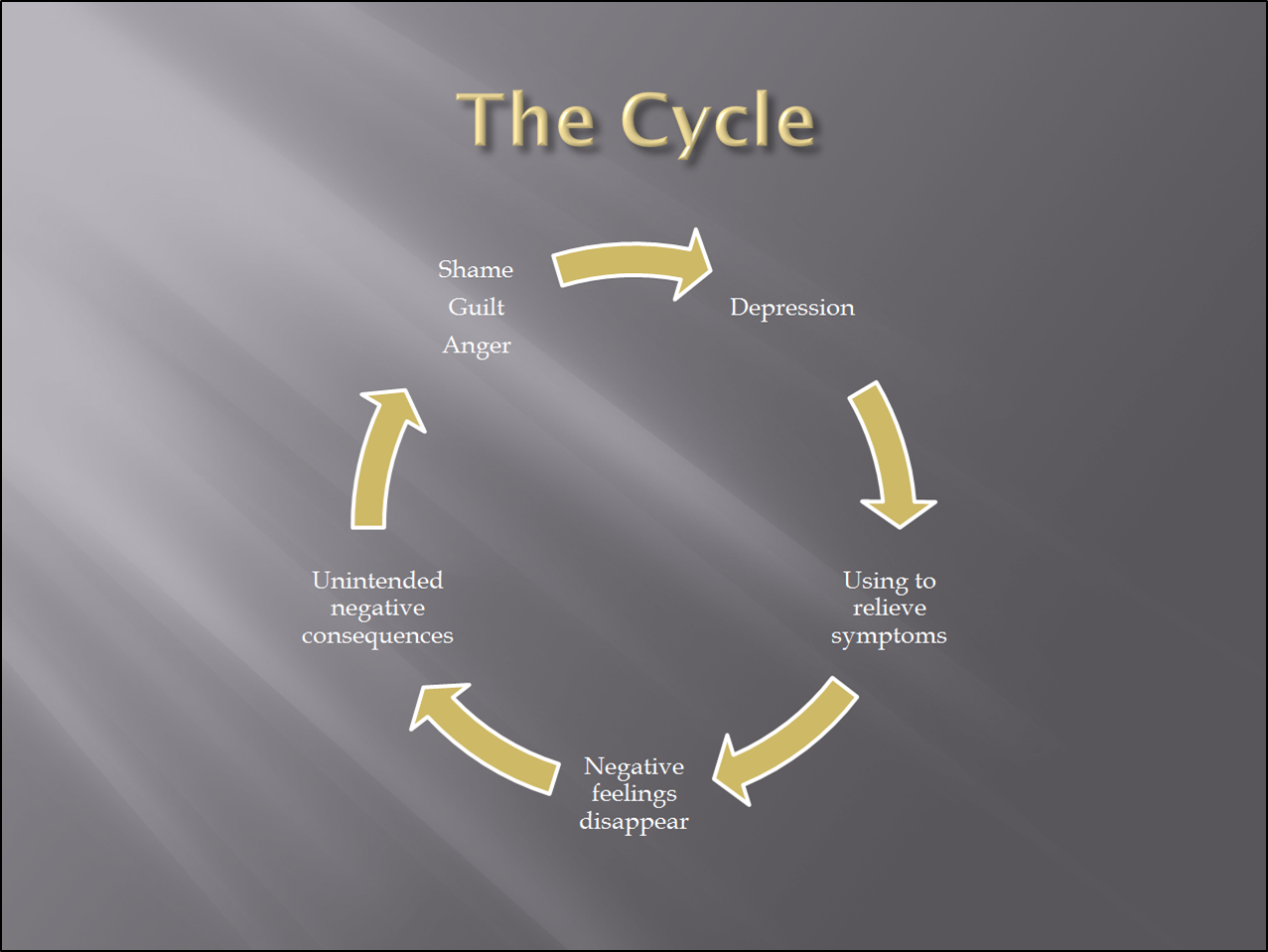 The Cycle

Shame
Guilt
Anger

Depression

Using to relieve symptoms

Negative feelings disappear

Unintended negative consequences